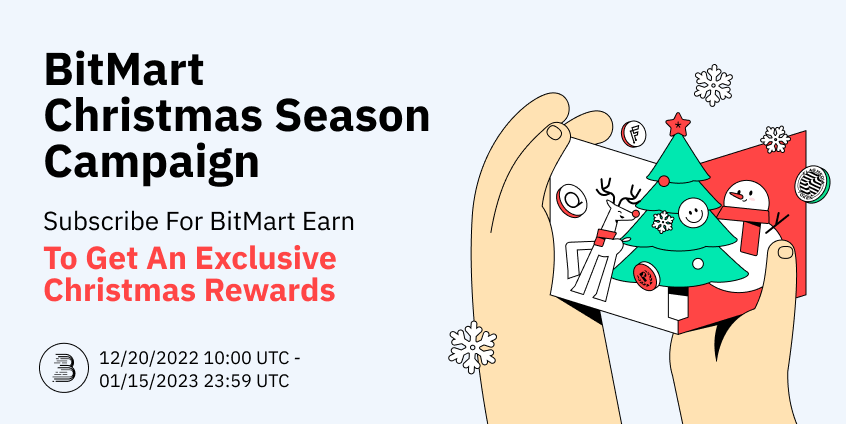 BitMart Christmas Season Campaign

Subscribe For BitMart Earn

To Get An Exclusive Christmas Rewards

12/20/2022 10:00 UTC - 01/15/2023 23:59 UTC